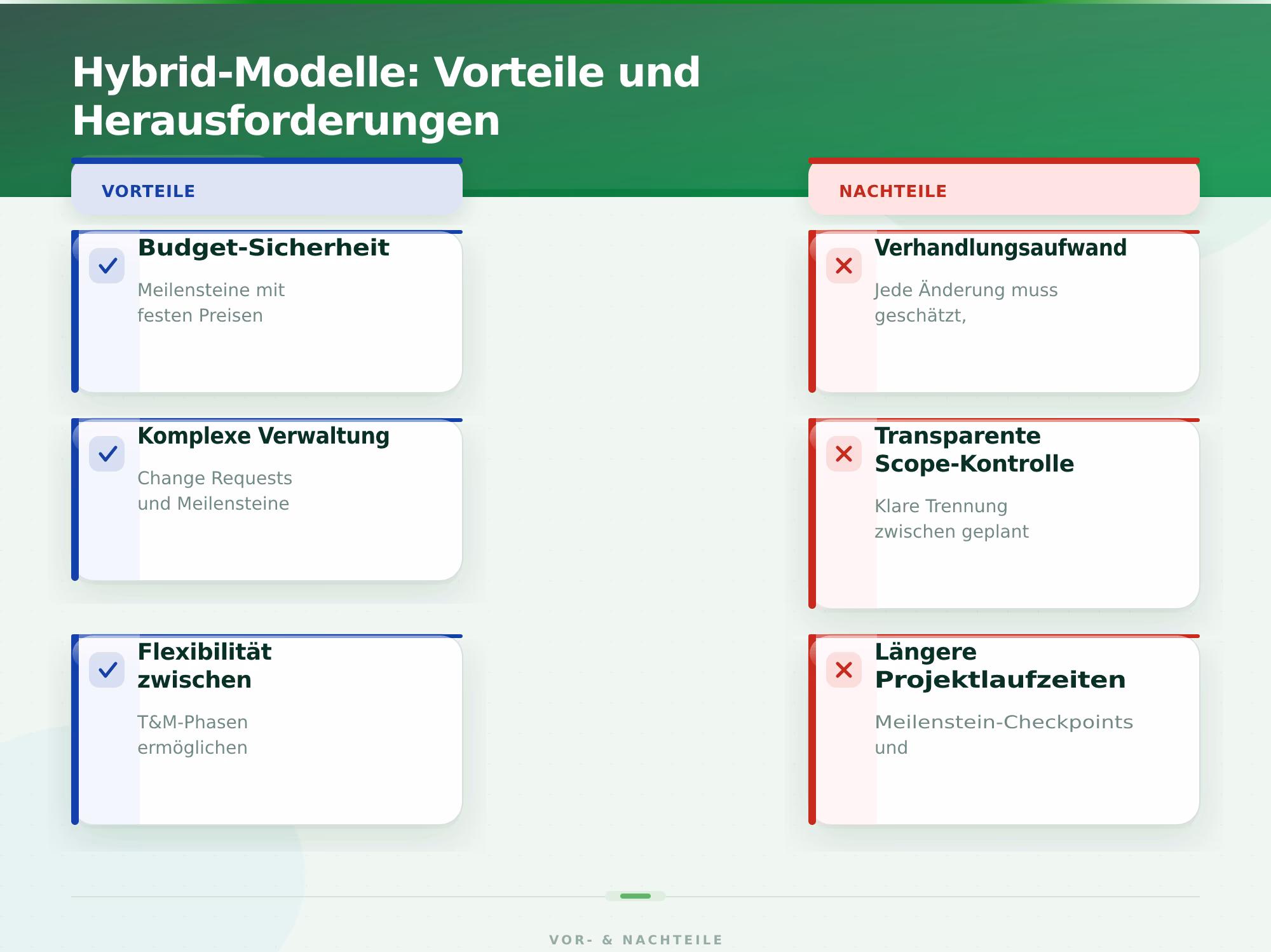 Hybrid-Modelle: Vorteile und Herausforderungen

VORTEILE

Budget-Sicherheit

Meilensteine mit festen Preisen

Komplexe Verwaltung

Change Requests und Meilensteine

Flexibilität zwischen

T&M-Phasen ermöglichen

NACHTEILE

Verhandlungsaufwand

Jede Änderung muss geschätzt,

Transparente Scope-Kontrolle

Klare Trennung zwischen geplant

Längere Projektlaufzeiten

Meilenstein-Checkpoints und

VOR- & NACHTEILE